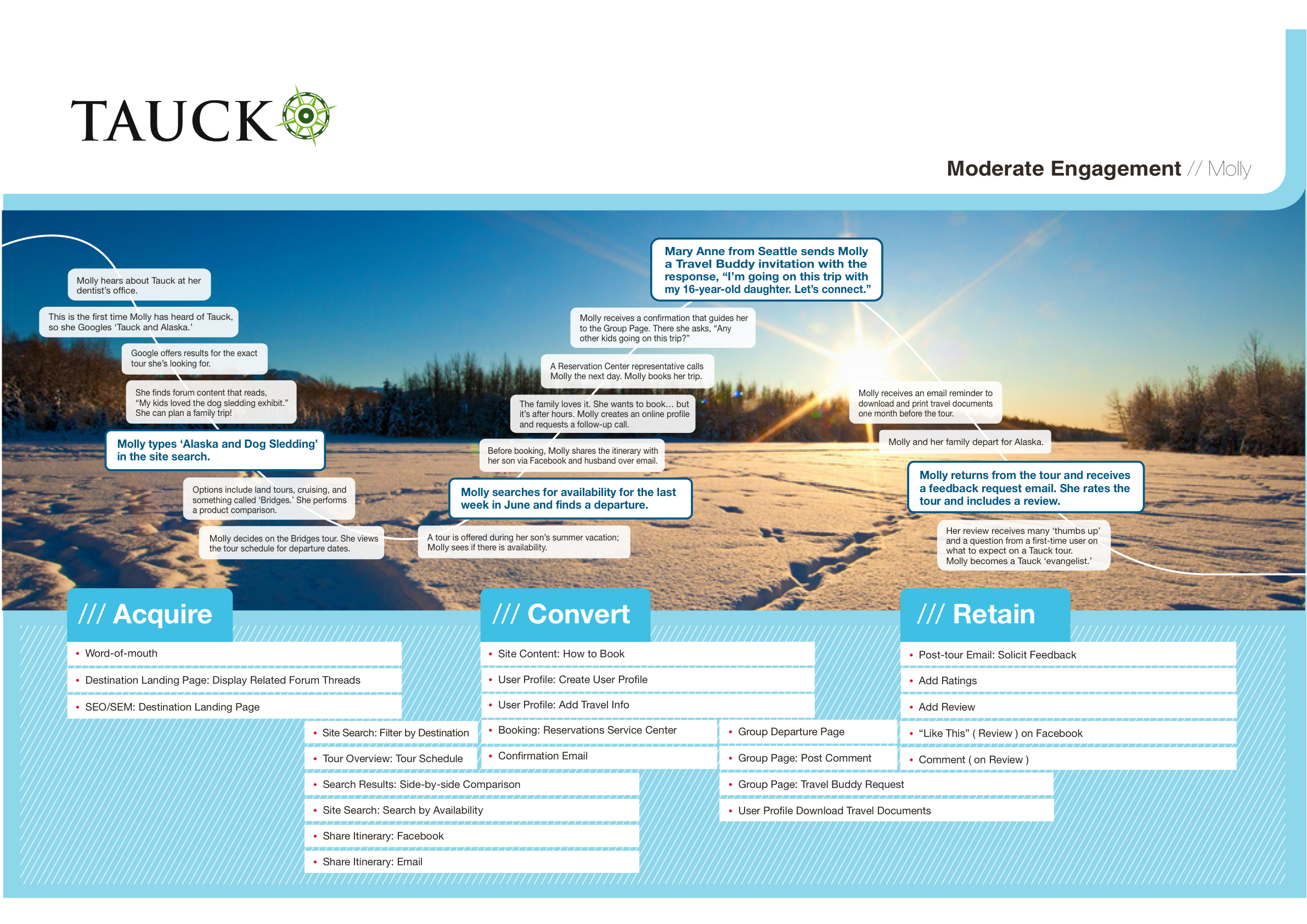 TAUCK

Moderate Engagement // Molly

Molly hears about Tauck at her dentist's office.

This is the first time Molly has heard of Tauck, so she Googles 'Tauck and Alaska.'

Google offers results for the exact tour she's looking for.

She finds forum content that reads, "My kids loved the dog sledding exhibit." She can plan a family trip!

Molly types 'Alaska and Dog Sledding' in the site search.

Options include land tours, cruising, and something called 'Bridges.' She performs a product comparison.

Molly decides on the Bridges tour. She views the tour schedule for departure dates.

A tour is offered during her son's summer vacation; Molly sees if there is availability.

Molly searches for availability for the last week in June and finds a departure.

Before booking, Molly shares the itinerary with her son via Facebook and husband over email.

The family loves it. She wants to book… but it's after hours. Molly creates an online profile and requests a follow-up call.

A Reservation Center representative calls Molly the next day. Molly books her trip.

Molly receives a confirmation that guides her to the Group Page. There she asks, "Any other kids going on this trip?"

Mary Anne from Seattle sends Molly a Travel Buddy invitation with the response, "I'm going on this trip with my 16-year-old daughter. Let's connect."

Molly receives an email reminder to download and print travel documents one month before the tour.

Molly and her family depart for Alaska.

Molly returns from the tour and receives a feedback request email. She rates the tour and includes a review.

Her review receives many 'thumbs up' and a question from a first-time user on what to expect on a Tauck tour. Molly becomes a Tauck 'evangelist.'

/// Acquire
• Word-of-mouth
• Destination Landing Page: Display Related Forum Threads
• SEO/SEM: Destination Landing Page
• Site Search: Filter by Destination
• Tour Overview: Tour Schedule
• Search Results: Side-by-side Comparison
• Site Search: Search by Availability
• Share Itinerary: Facebook
• Share Itinerary: Email

/// Convert
• Site Content: How to Book
• User Profile: Create User Profile
• User Profile: Add Travel Info
• Booking: Reservations Service Center
• Confirmation Email
• Group Departure Page
• Group Page: Post Comment
• Group Page: Travel Buddy Request
• User Profile Download Travel Documents

/// Retain
• Post-tour Email: Solicit Feedback
• Add Ratings
• Add Review
• "Like This" ( Review ) on Facebook
• Comment ( on Review )